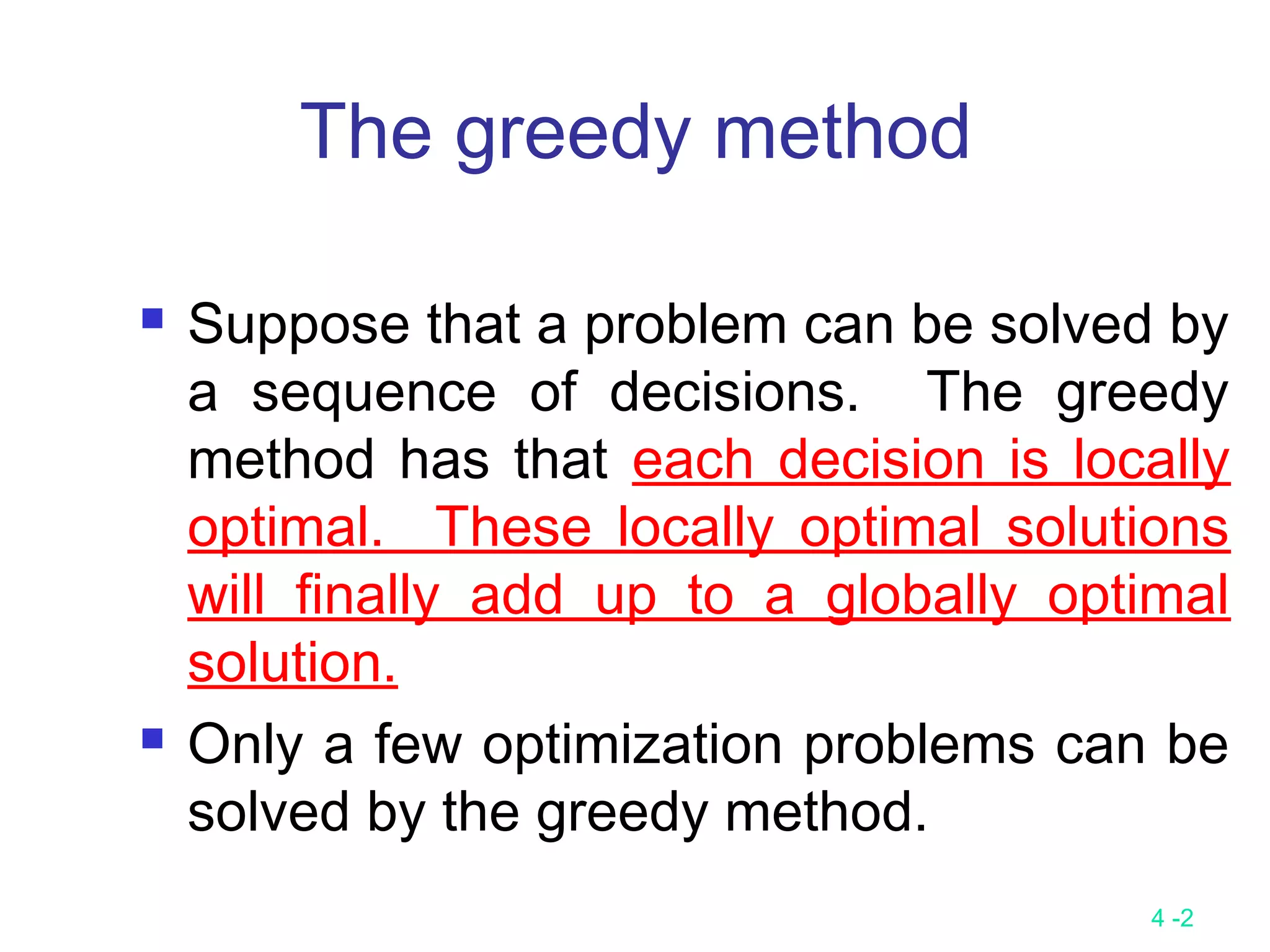 The greedy method

Suppose that a problem can be solved by a sequence of decisions. The greedy method has that each decision is locally optimal. These locally optimal solutions will finally add up to a globally optimal solution.

Only a few optimization problems can be solved by the greedy method.

4 -2